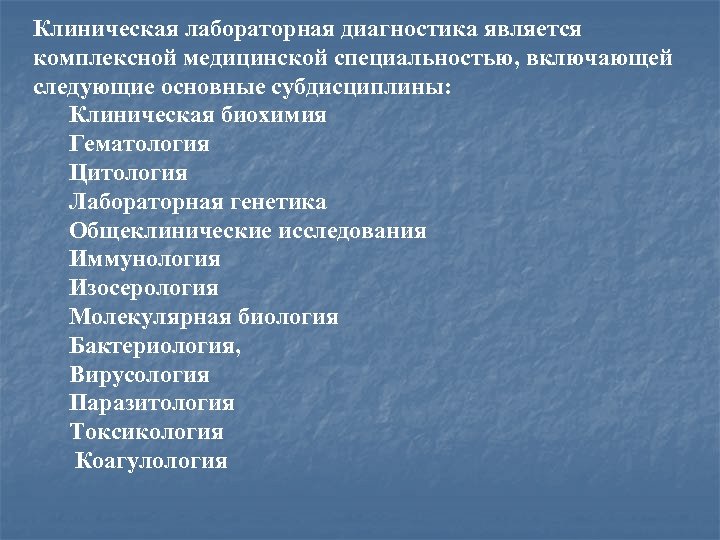 Клиническая лабораторная диагностика является комплексной медицинской специальностью, включающей следующие основные субдисциплины:

Клиническая биохимия
Гематология
Цитология
Лабораторная генетика
Общеклинические исследования
Иммунология
Изосерология
Молекулярная биология
Бактериология,
Вирусология
Паразитология
Токсикология
Коагулология